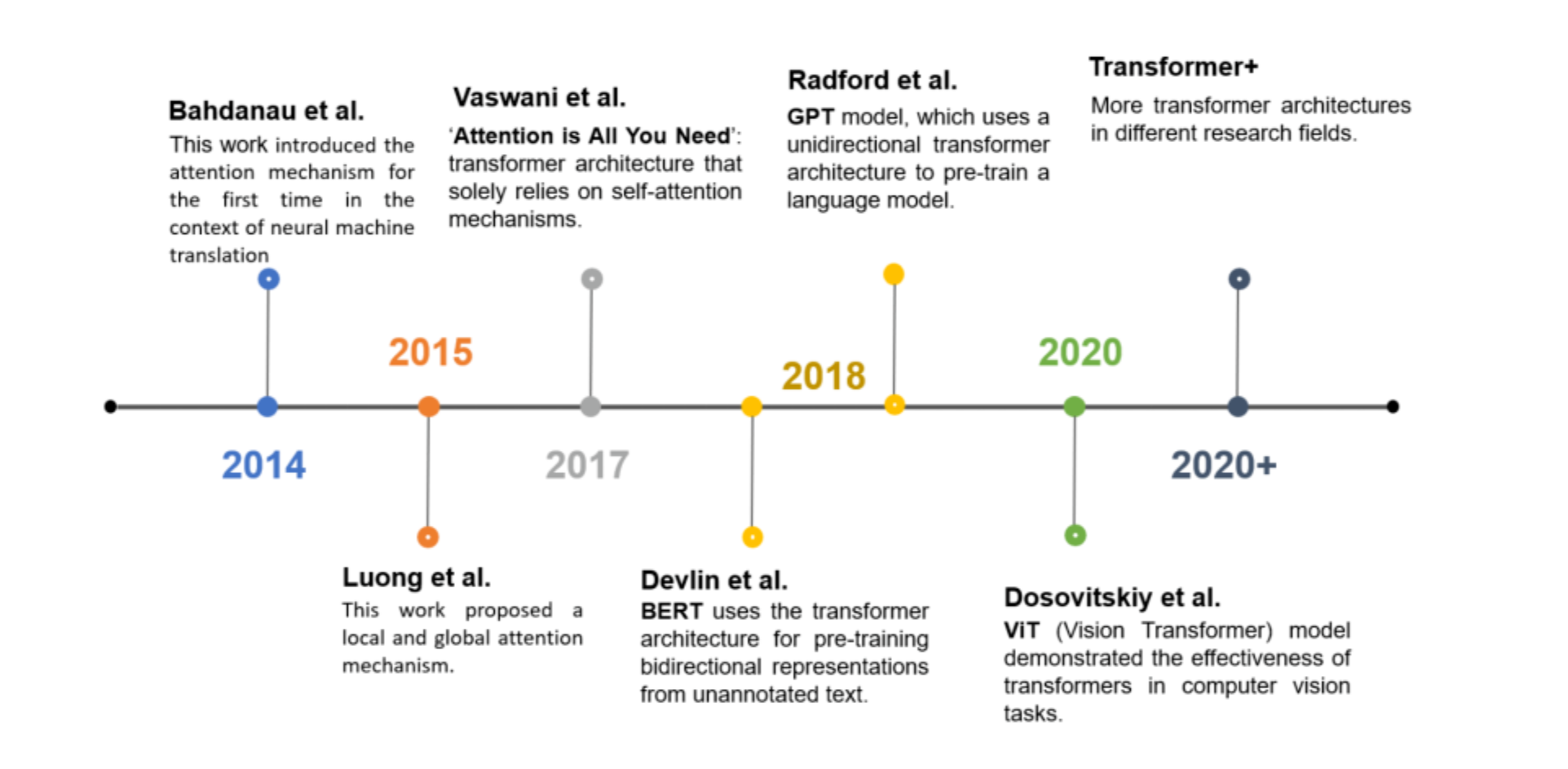 Bahdanau et al.
This work introduced the attention mechanism for the first time in the context of neural machine translation

Vaswani et al.
'Attention is All You Need': transformer architecture that solely relies on self-attention mechanisms.

Radford et al.
GPT model, which uses a unidirectional transformer architecture to pre-train a language model.

Transformer+
More transformer architectures in different research fields.

2015

2018

2020

2014

2017

2020+

Luong et al.
This work proposed a local and global attention mechanism.

Devlin et al.
BERT uses the transformer architecture for pre-training bidirectional representations from unannotated text.

Dosovitskiy et al.
ViT (Vision Transformer) model demonstrated the effectiveness of transformers in computer vision tasks.